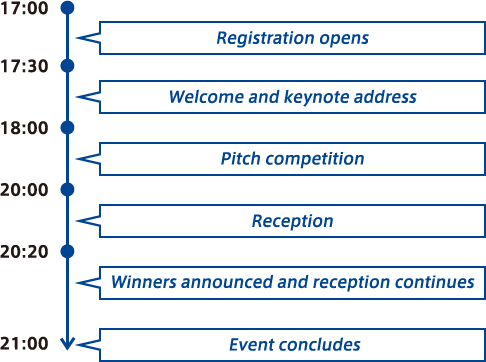 17:00
Registration opens
17:30
Welcome and keynote address
18:00
Pitch competition
20:00
Reception
20:20
Winners announced and reception continues
21:00
Event concludes